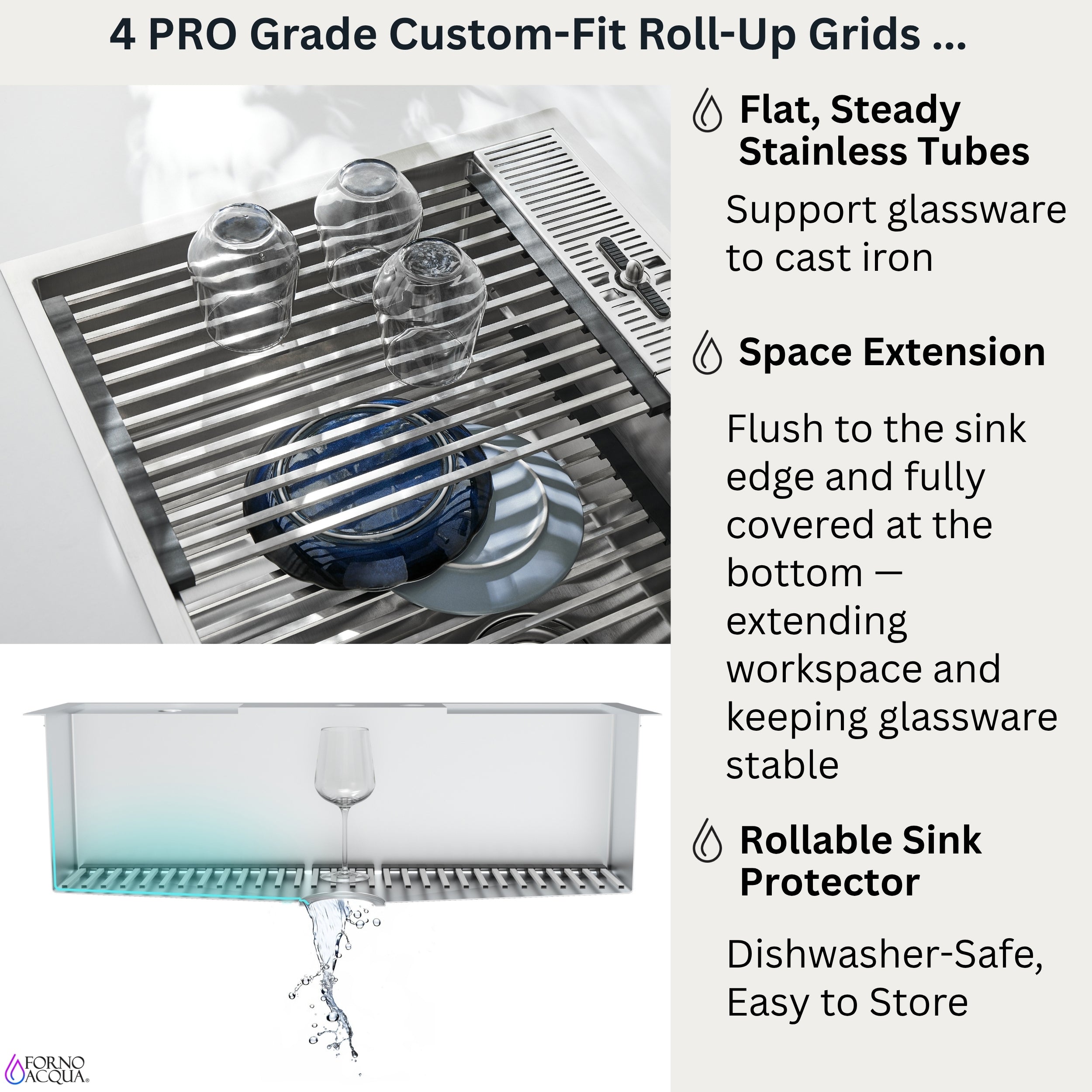 4 PRO Grade Custom-Fit Roll-Up Grids ...

Flat, Steady Stainless Tubes

Support glassware to cast iron

Space Extension

Flush to the sink edge and fully covered at the bottom — extending workspace and keeping glassware stable

Rollable Sink Protector

Dishwasher-Safe, Easy to Store

FORNO ACQUA®